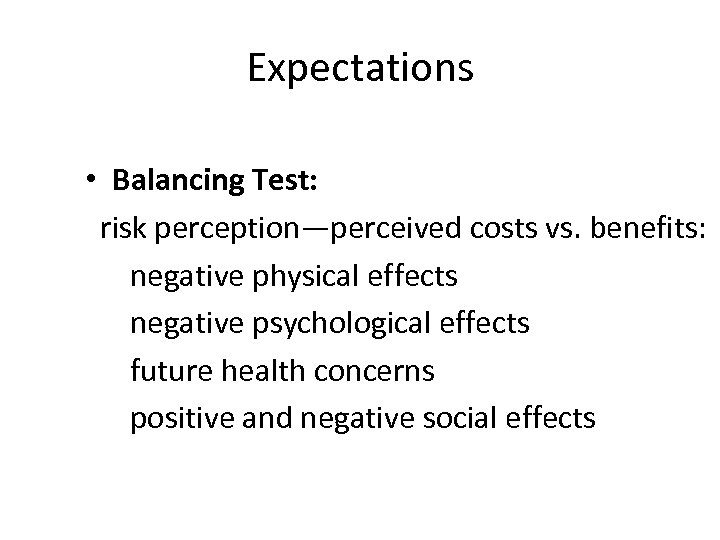 Expectations

• Balancing Test:
risk perception—perceived costs vs. benefits:
negative physical effects
negative psychological effects
future health concerns
positive and negative social effects